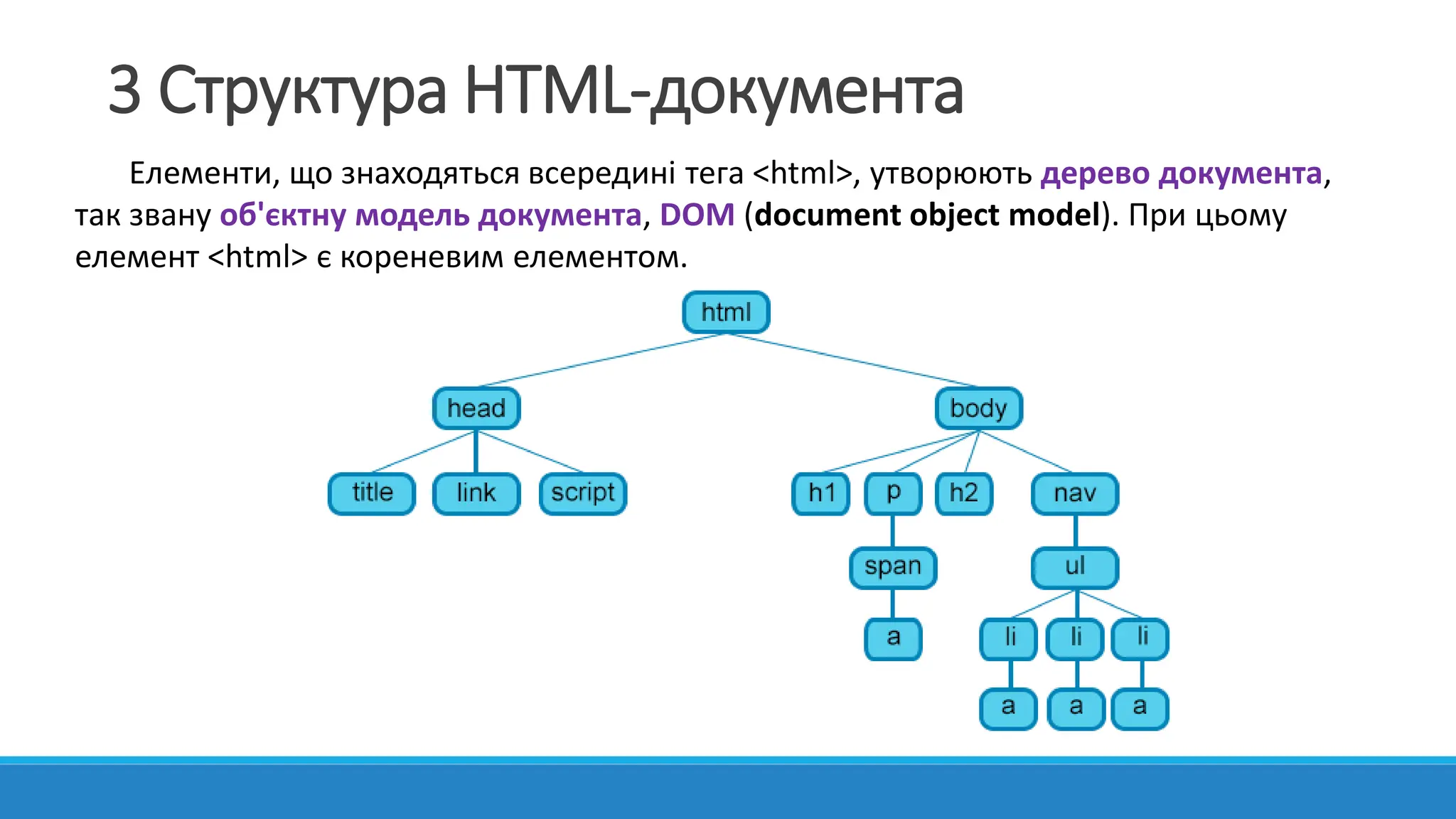 3 Структура HTML-документа

Елементи, що знаходяться всередині тега <html>, утворюють дерево документа, так звану об'єктну модель документа, DOM (document object model). При цьому елемент <html> є кореневим елементом.

html
head
body
title
link
script
h1
p
h2
nav
span
ul
a
li
li
li
a
a
a